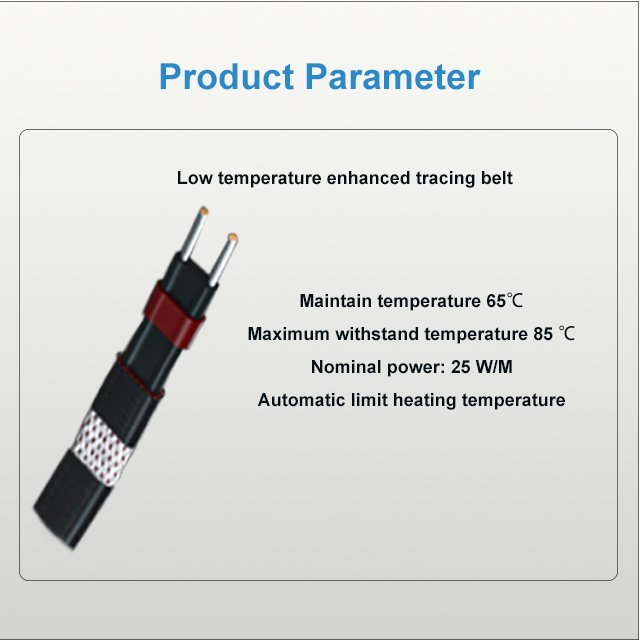 Product Parameter

Low temperature enhanced tracing belt

Maintain temperature 65℃

Maximum withstand temperature 85 ℃

Nominal power: 25 W/M

Automatic limit heating temperature